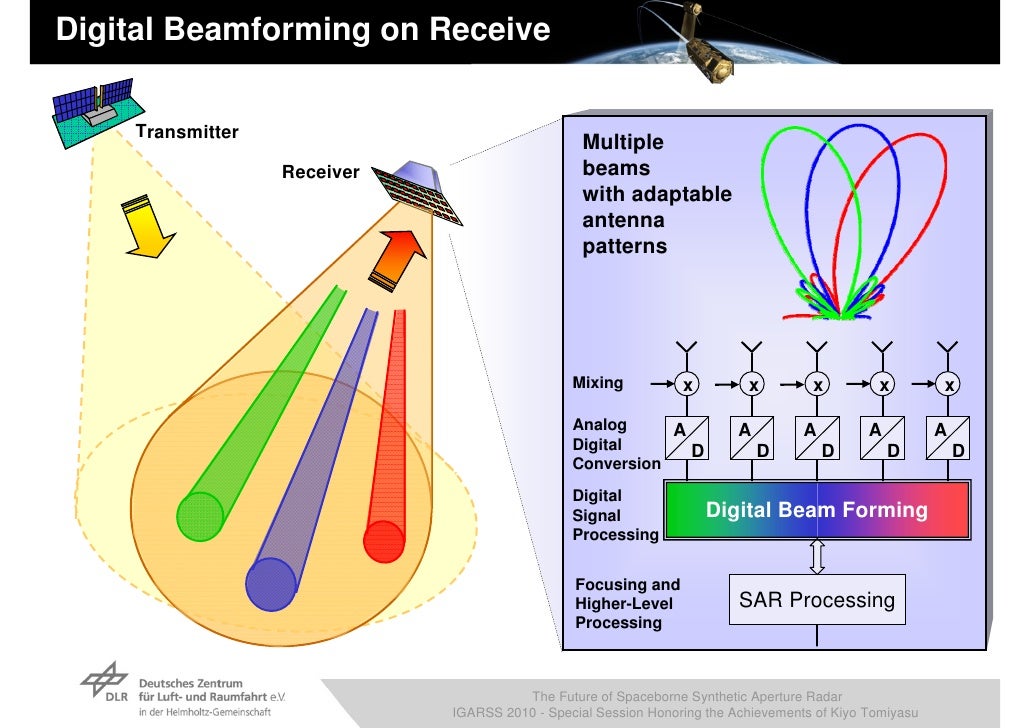 Digital Beamforming on Receive

Transmitter

Receiver

Multiple beams with adaptable antenna patterns

Mixing

x x x x x

Analog Digital Conversion

A D A D A D A D A D

Digital Signal Processing

Digital Beam Forming

Focusing and Higher-Level Processing

SAR Processing

DLR Deutsches Zentrum für Luft- und Raumfahrt e.V. in der Helmholtz-Gemeinschaft

The Future of Spaceborne Synthetic Aperture Radar
IGARSS 2010 - Special Session Honoring the Achievements of Kiyo Tomiyasu